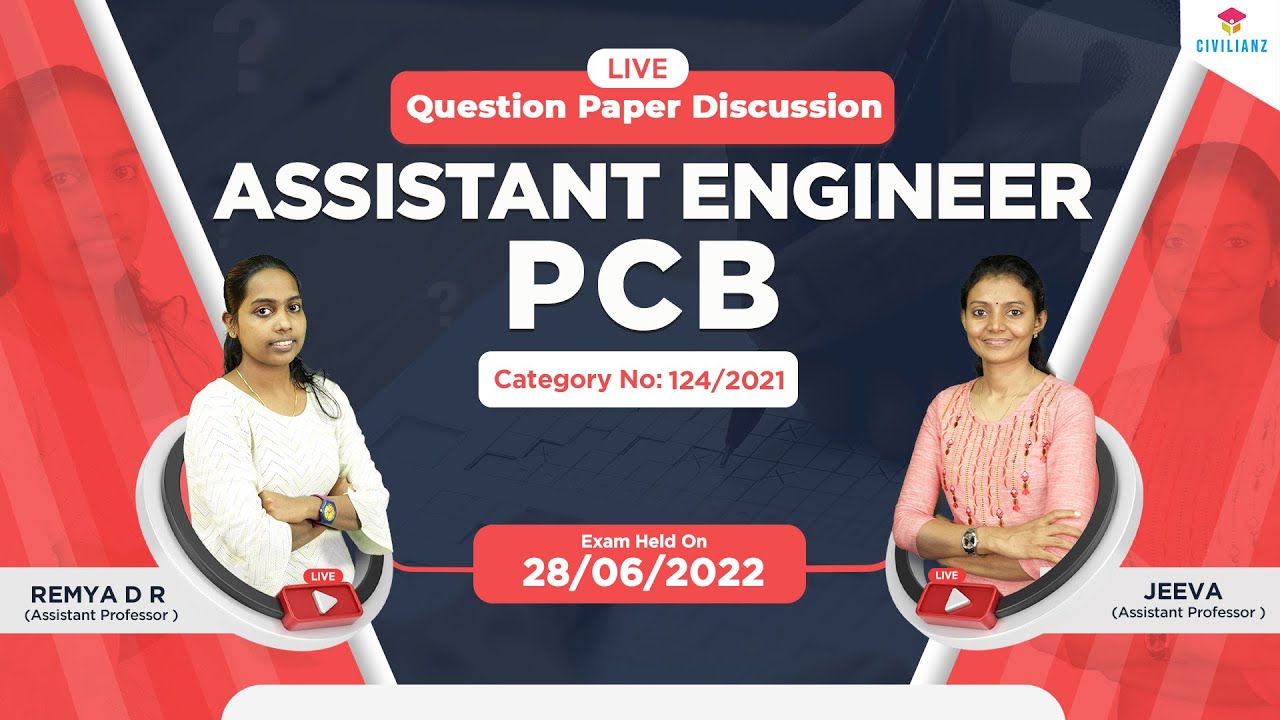 CIVILIANZ

LIVE

Question Paper Discussion

ASSISTANT ENGINEER

PCB

Category No: 124/2021

Exam Held On

28/06/2022

LIVE

REMYA D R
(Assistant Professor )

LIVE

JEEVA
(Assistant Professor )